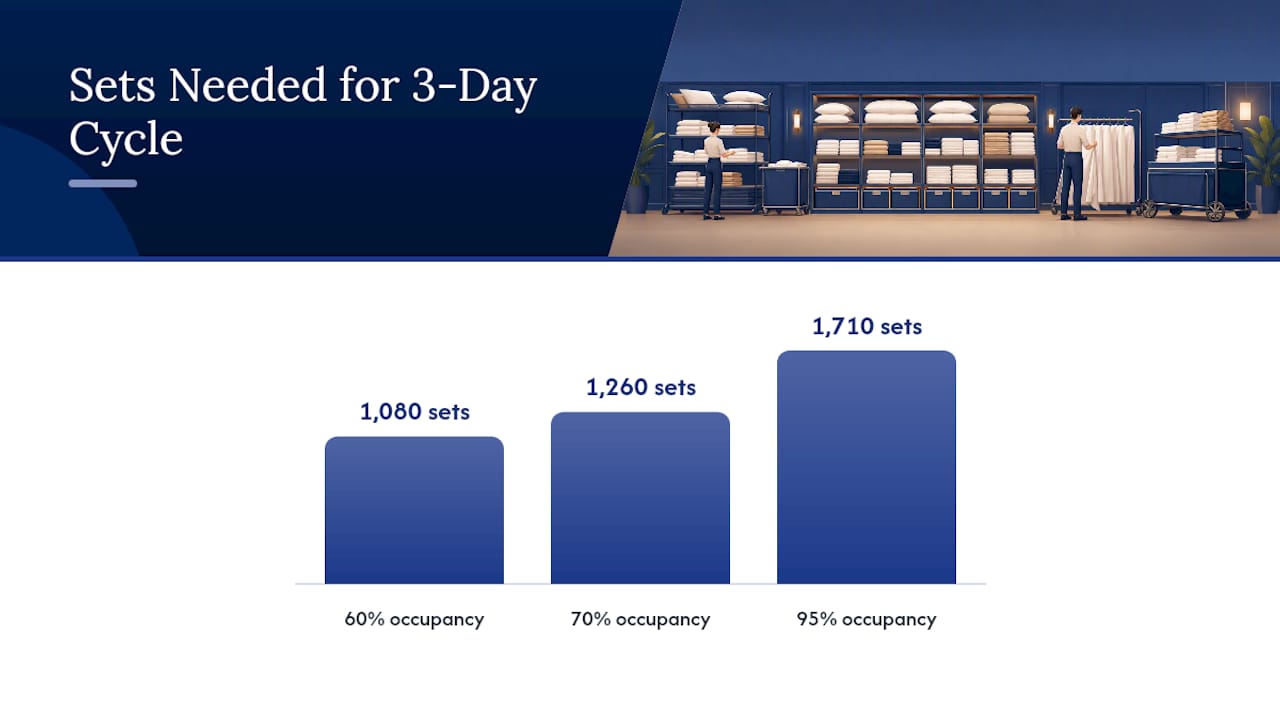 Sets Needed for 3-Day Cycle

1,080 sets

1,260 sets

1,710 sets

60% occupancy

70% occupancy

95% occupancy